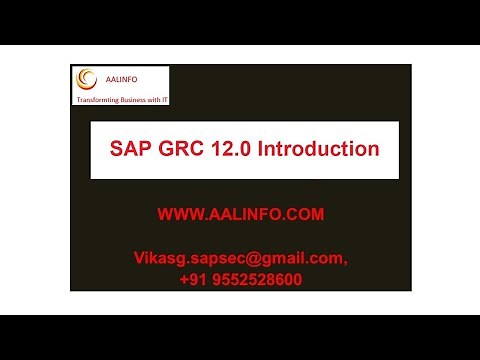 AALINFO

Transformting Business with IT

SAP GRC 12.0 Introduction

WWW.AALINFO.COM

Vikasg.sapsec@gmail.com,
+91 9552528600